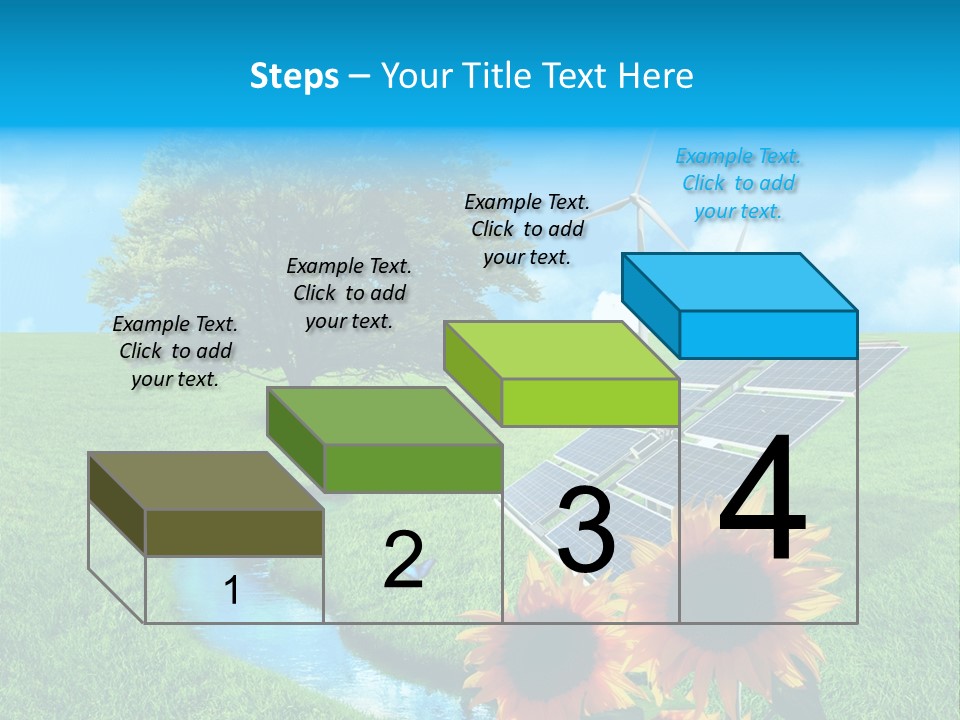 Steps – Your Title Text Here

Example Text. Click to add your text.

Example Text. Click to add your text.

Example Text. Click to add your text.

Example Text. Click to add your text.

1

2

3

4